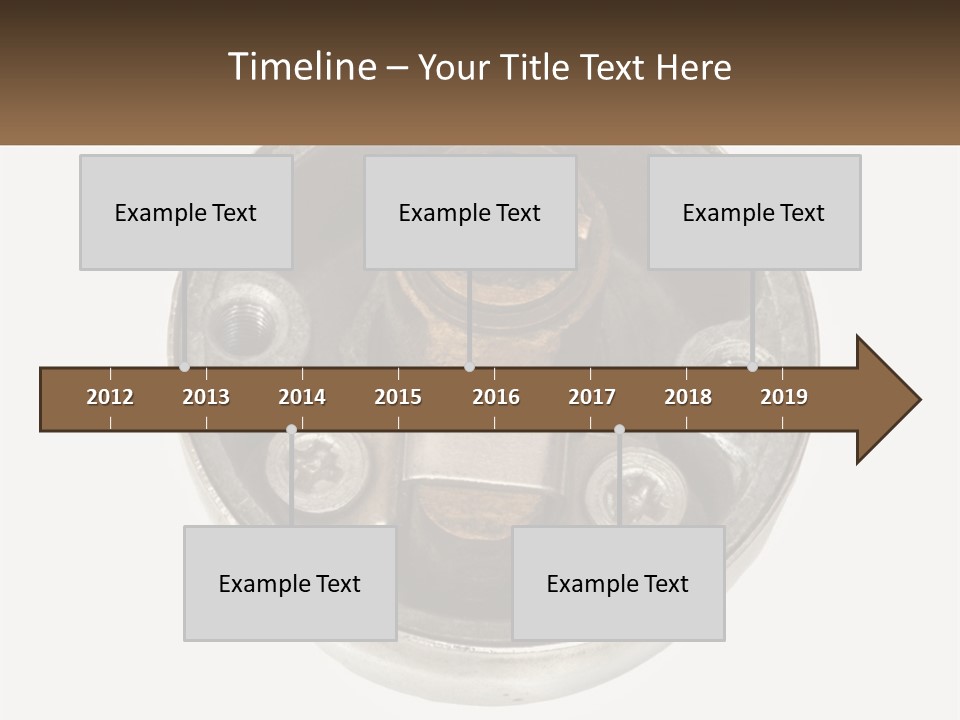 Timeline – Your Title Text Here

Example Text

Example Text

Example Text

2012 2013 2014 2015 2016 2017 2018 2019

Example Text

Example Text